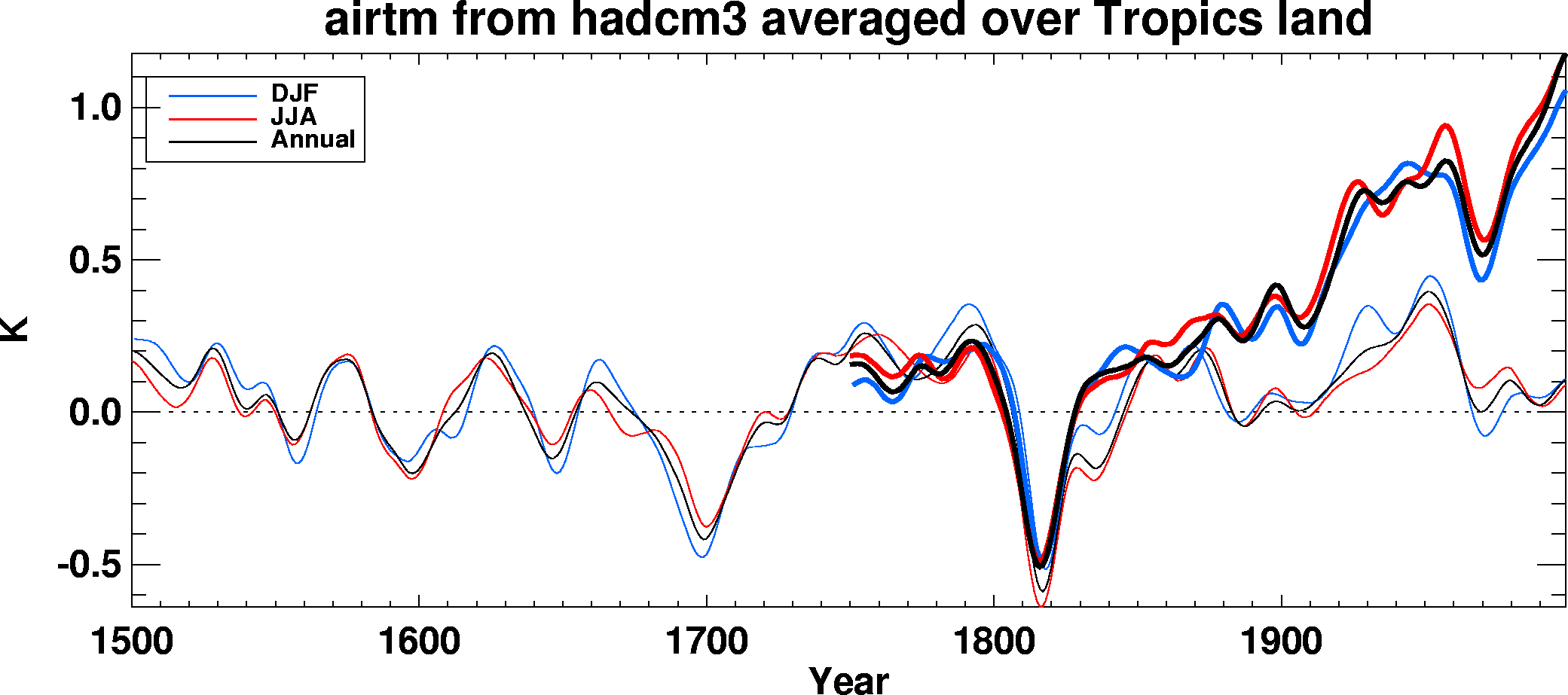 airtm from hadcm3 averaged over Tropics land

DJF
JJA
Annual

1.0
0.5
0.0
-0.5

K

1500
1600
1700
1800
1900

Year